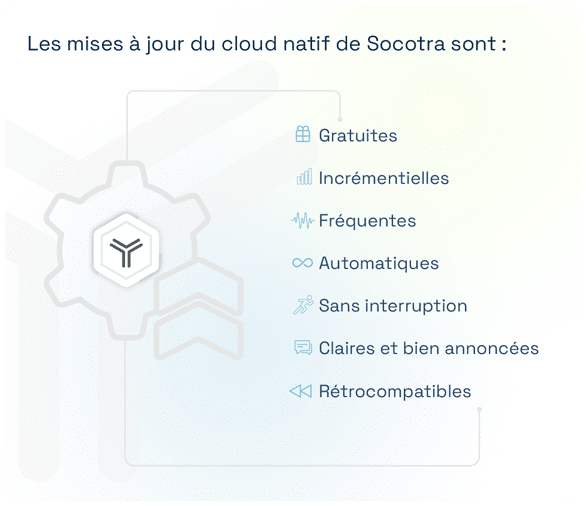 Les mises à jour du cloud natif de Socotra sont :

Gratuites

Incrémentielles

Fréquentes

Automatiques

Sans interruption

Claires et bien annoncées

Rétrocompatibles